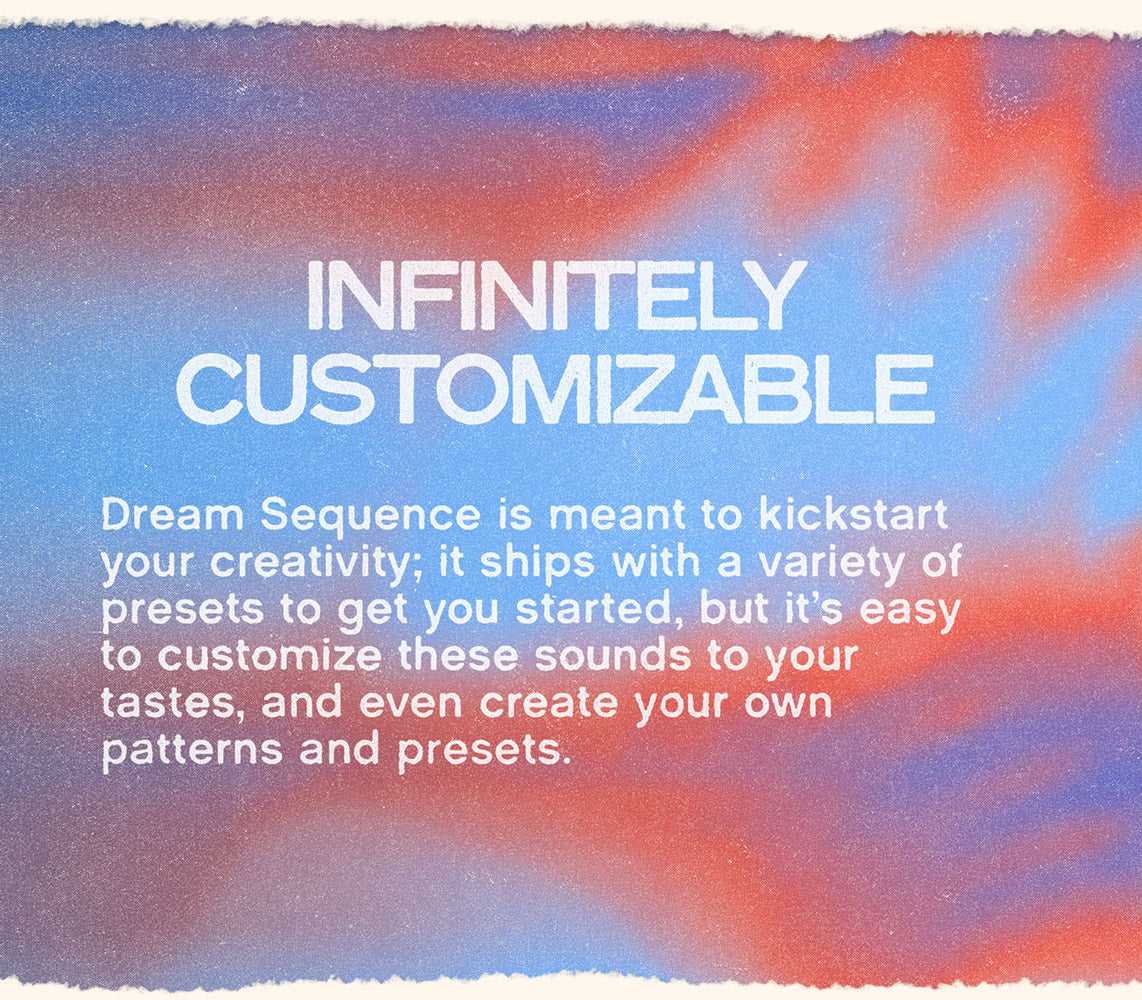 INFINITELY CUSTOMIZABLE

Dream Sequence is meant to kickstart your creativity; it ships with a variety of presets to get you started, but it's easy to customize these sounds to your tastes, and even create your own patterns and presets.